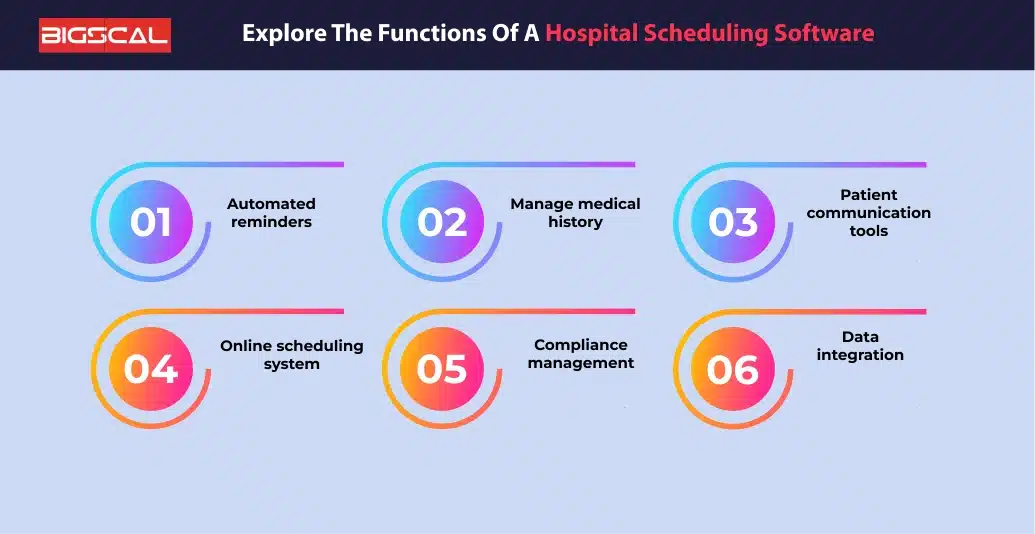 BIGSCAL

Explore The Functions Of A Hospital Scheduling Software

01 Automated reminders

02 Manage medical history

03 Patient communication tools

04 Online scheduling system

05 Compliance management

06 Data integration